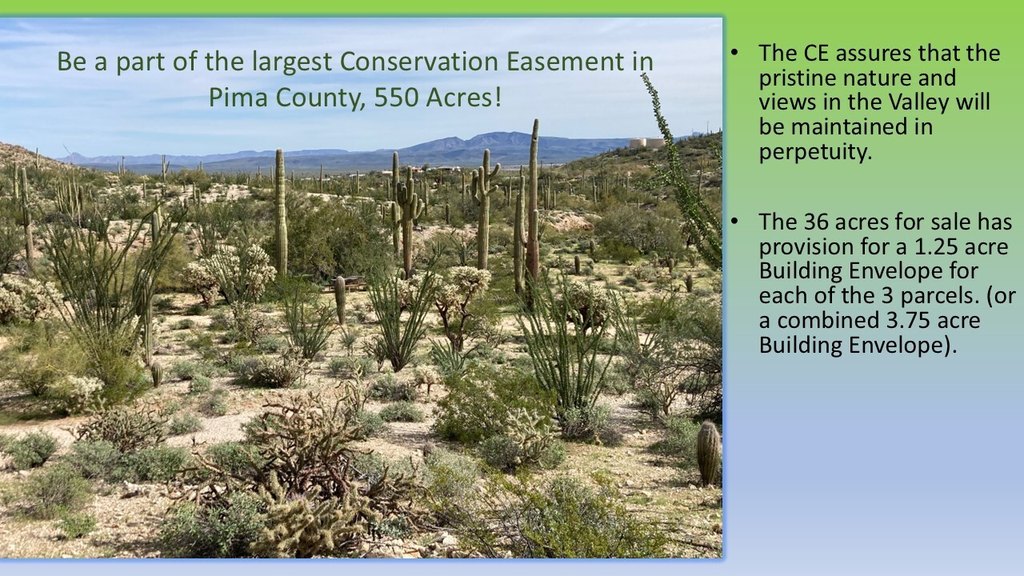 Be a part of the largest Conservation Easement in Pima County, 550 Acres!

• The CE assures that the pristine nature and views in the Valley will be maintained in perpetuity.

• The 36 acres for sale has provision for a 1.25 acre Building Envelope for each of the 3 parcels. (or a combined 3.75 acre Building Envelope).